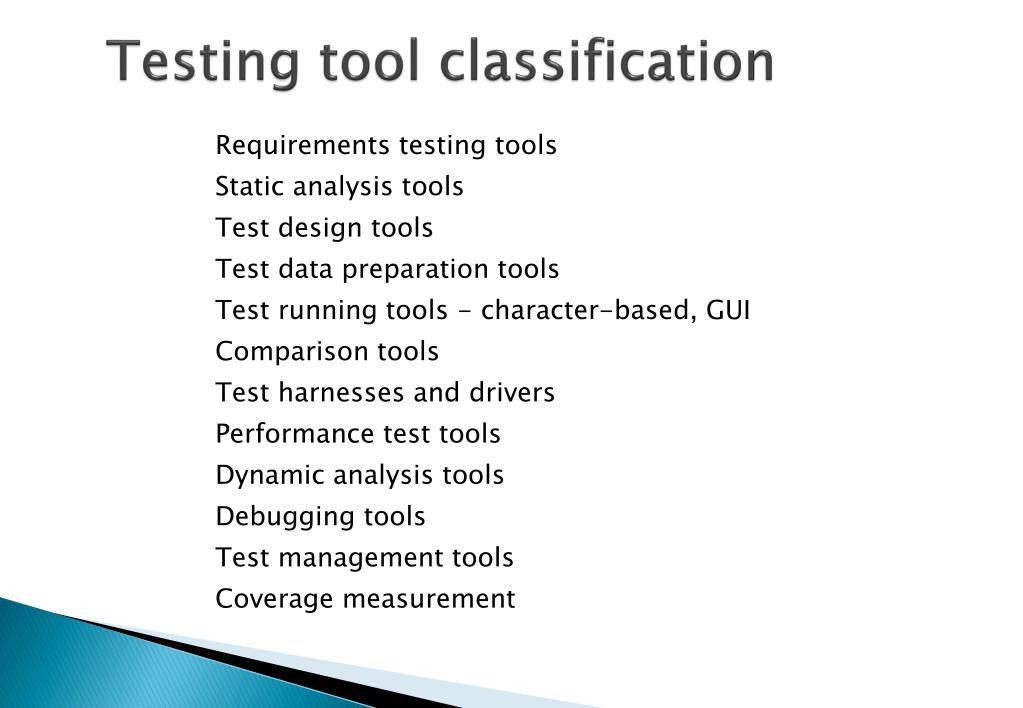 Testing tool classification

Requirements testing tools
Static analysis tools
Test design tools
Test data preparation tools
Test running tools - character-based, GUI
Comparison tools
Test harnesses and drivers
Performance test tools
Dynamic analysis tools
Debugging tools
Test management tools
Coverage measurement